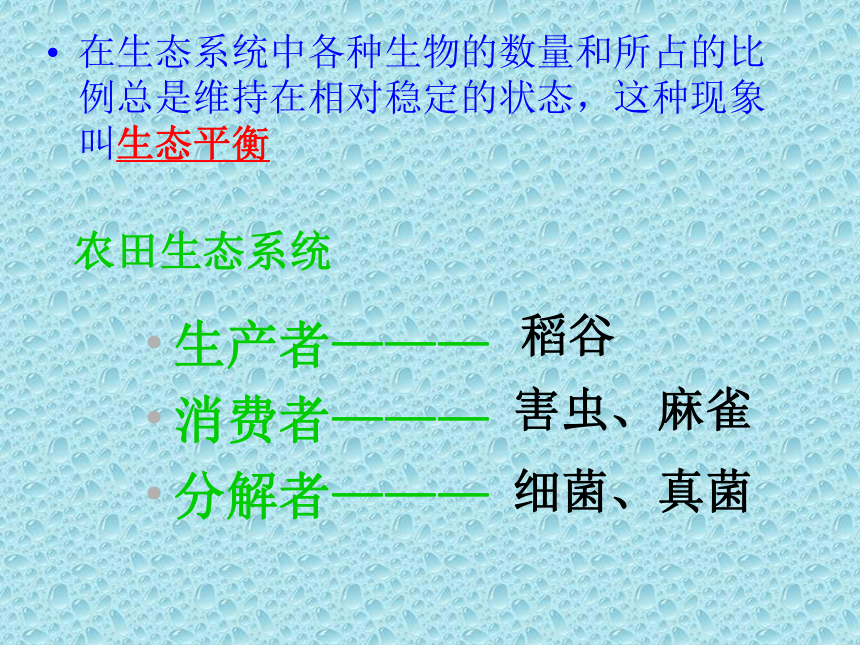 • 在生态系统中各种生物的数量和所占的比例总是维持在相对稳定的状态，这种现象叫生态平衡

农田生态系统

• 生产者——— 稻谷
• 消费者——— 害虫、麻雀
• 分解者——— 细菌、真菌